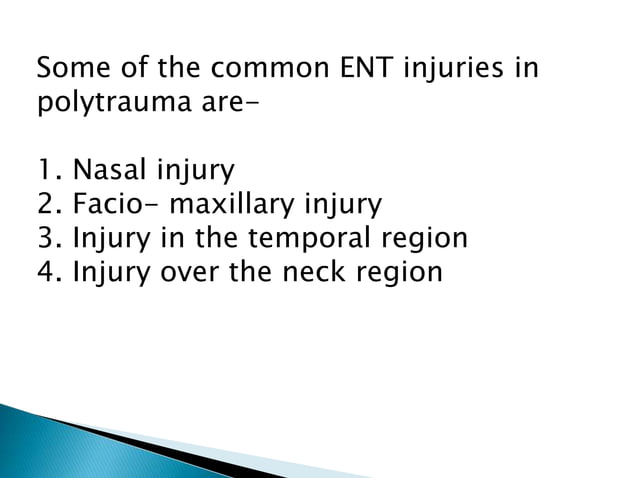 Some of the common ENT injuries in polytrauma are-

1. Nasal injury
2. Facio- maxillary injury
3. Injury in the temporal region
4. Injury over the neck region